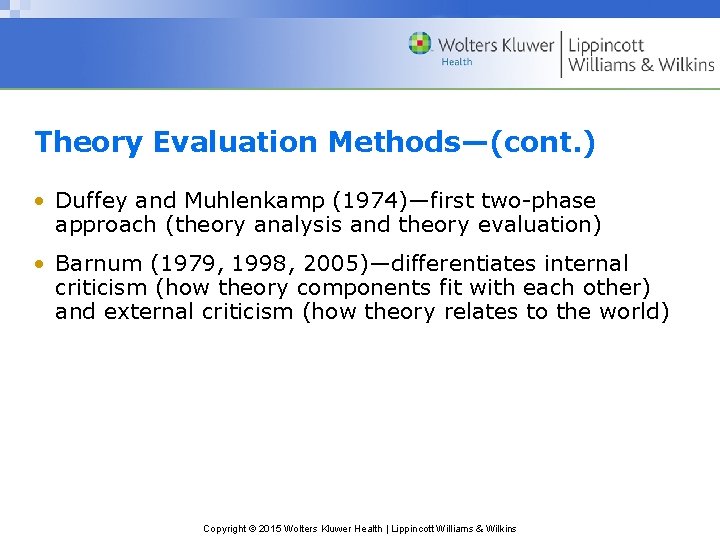 Wolters Kluwer
Health
Lippincott
Williams & Wilkins

Theory Evaluation Methods—(cont.)

• Duffey and Muhlenkamp (1974)—first two-phase approach (theory analysis and theory evaluation)

• Barnum (1979, 1998, 2005)—differentiates internal criticism (how theory components fit with each other) and external criticism (how theory relates to the world)

Copyright © 2015 Wolters Kluwer Health | Lippincott Williams & Wilkins